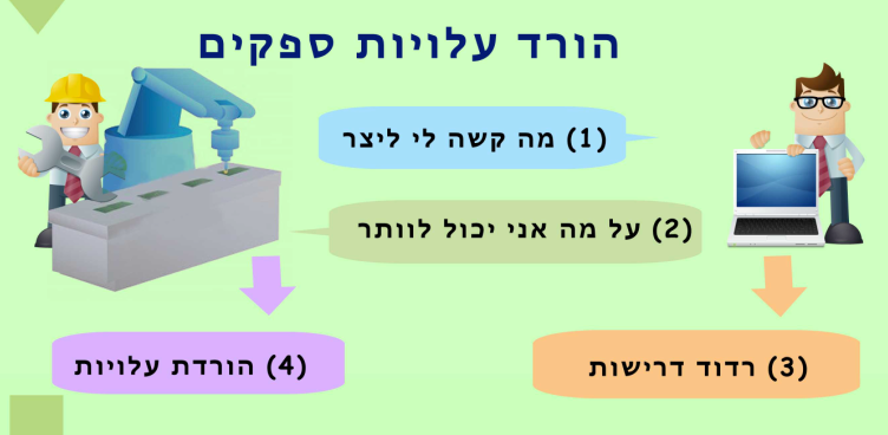 הורד עלויות ספקים

(1) מה קשה לי ליצר

(2) על מה אני יכול לוותר

(3) רדוד דרישות

(4) הורדת עלויות